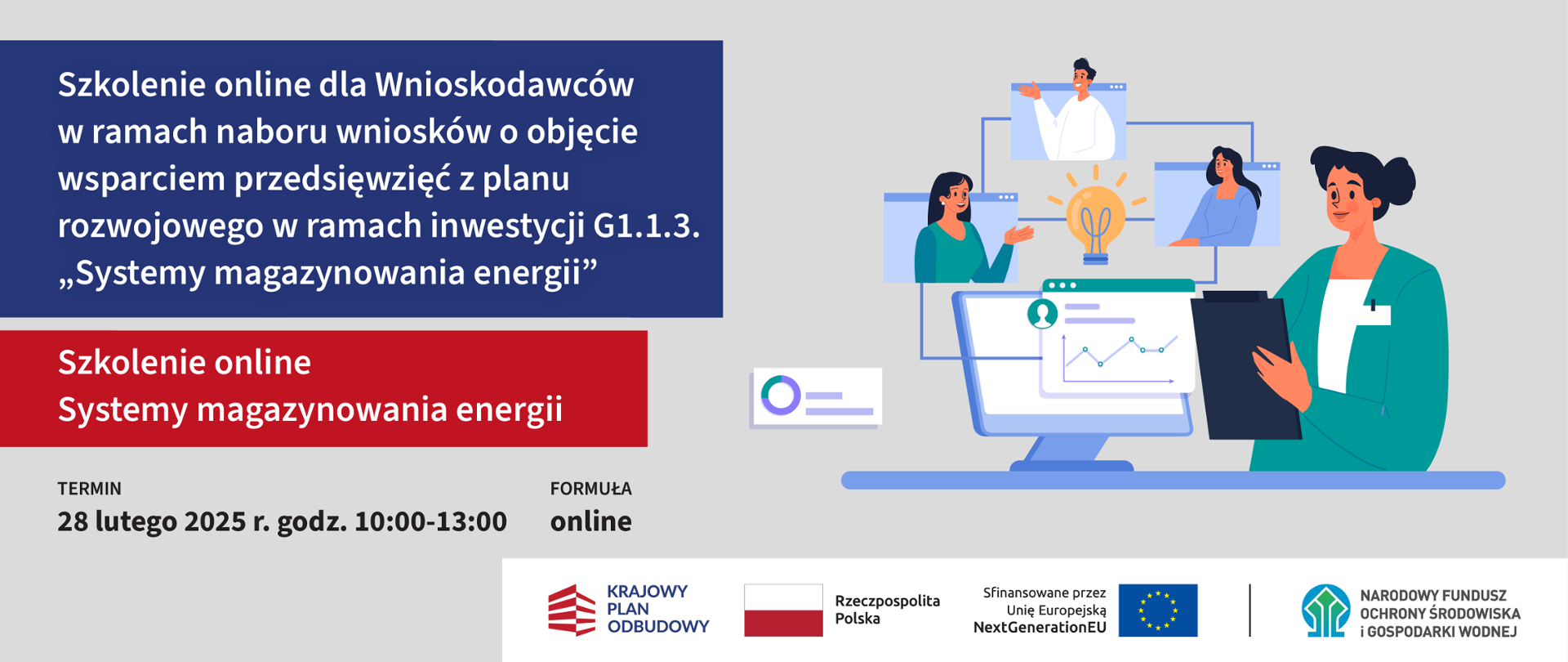 Szkolenie online dla Wnioskodawców w ramach naboru wniosków o objęcie wsparciem przedsięwzięć z planu rozwojowego w ramach inwestycji G1.1.3. „Systemy magazynowania energii”

Szkolenie online
Systemy magazynowania energii

TERMIN
28 lutego 2025 r. godz. 10:00-13:00

FORMUŁA
online

KRAJOWY PLAN ODBUDOWY

Rzeczpospolita Polska

Sfinansowane przez Unię Europejską NextGenerationEU

NARODOWY FUNDUSZ OCHRONY ŚRODOWISKA i GOSPODARKI WODNEJ